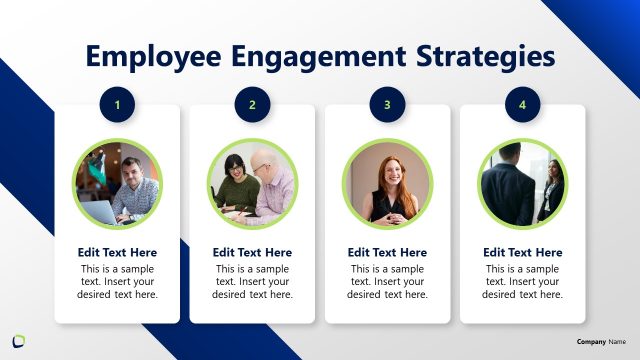 Employee Engagement Strategies

1

Edit Text Here

This is a sample text. Insert your desired text here.

2

Edit Text Here

This is a sample text. Insert your desired text here.

3

Edit Text Here

This is a sample text. Insert your desired text here.

4

Edit Text Here

This is a sample text. Insert your desired text here.

Company Name